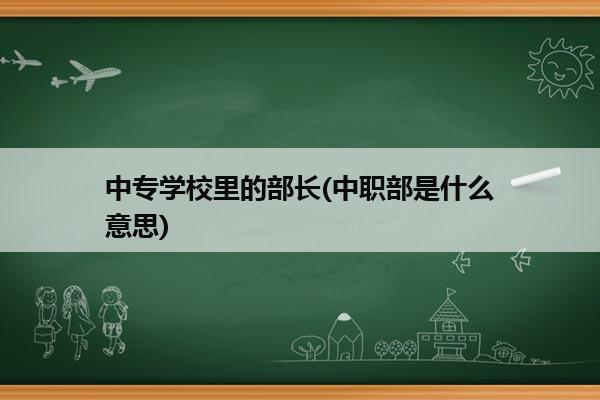 中专学校里的部长(中职部是什么意思)